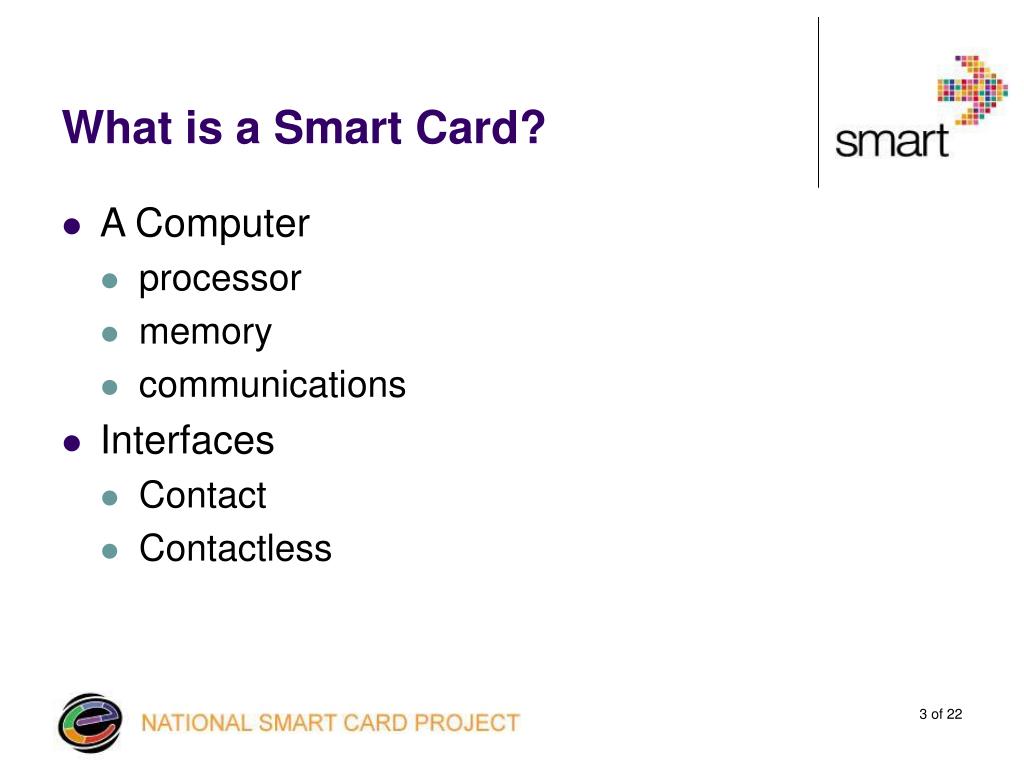 What is a Smart Card?

smart

- A Computer
  - processor
  - memory
  - communications
- Interfaces
  - Contact
  - Contactless

NATIONAL SMART CARD PROJECT

3 of 22